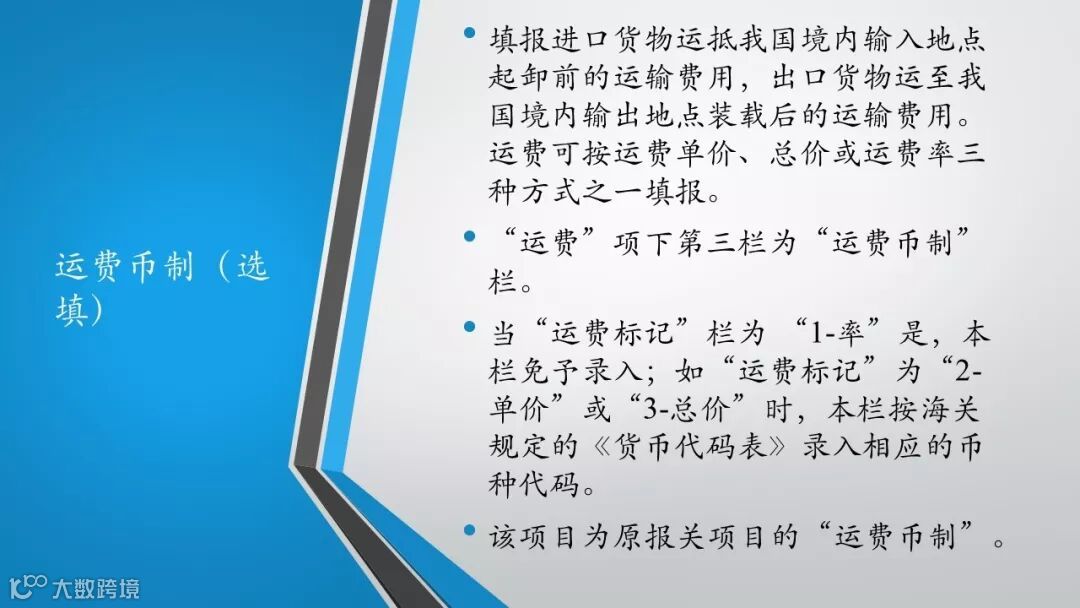 运费币制（选填）

• 填报进口货物运抵我国境内输入地点起卸前的运输费用，出口货物运至我国境内输出地点装载后的运输费用。运费可按运费单价、总价或运费率三种方式之一填报。

• “运费”项下第三栏为“运费币制”栏。

• 当“运费标记”栏为 “1-率”是，本栏免予录入；如“运费标记”为“2-单价”或“3-总价”时，本栏按海关规定的《货币代码表》录入相应的币种代码。

• 该项目为原报关项目的“运费币制”。

大数跨境